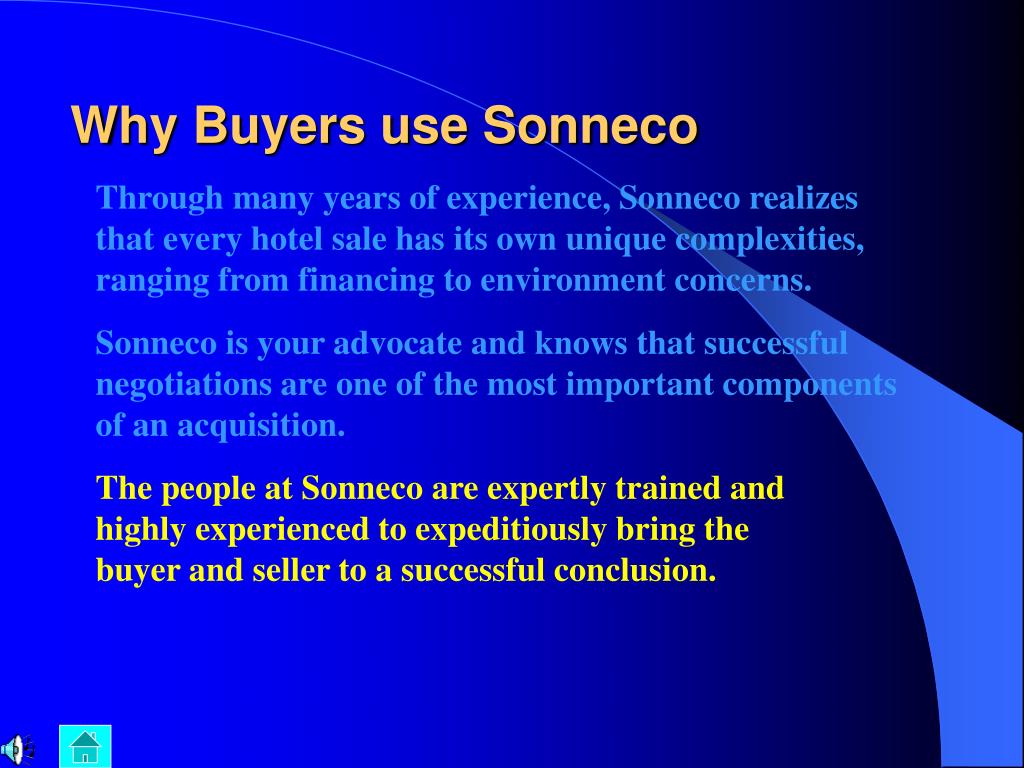 Why Buyers use Sonneco

Through many years of experience, Sonneco realizes that every hotel sale has its own unique complexities, ranging from financing to environment concerns.

Sonneco is your advocate and knows that successful negotiations are one of the most important components of an acquisition.

The people at Sonneco are expertly trained and highly experienced to expeditiously bring the buyer and seller to a successful conclusion.